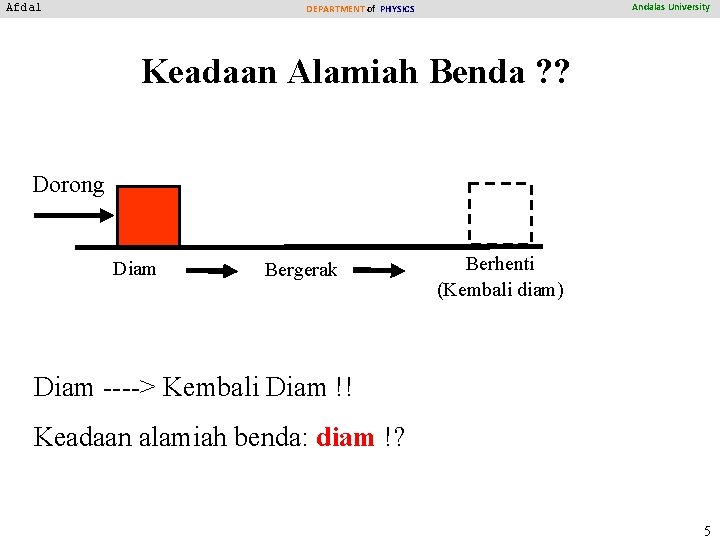 Afdal DEPARTMENT of PHYSICS Andalas University

Keadaan Alamiah Benda ??

Dorong

Diam Bergerak Berhenti (Kembali diam)

Diam ----> Kembali Diam !!

Keadaan alamiah benda: diam !?

5